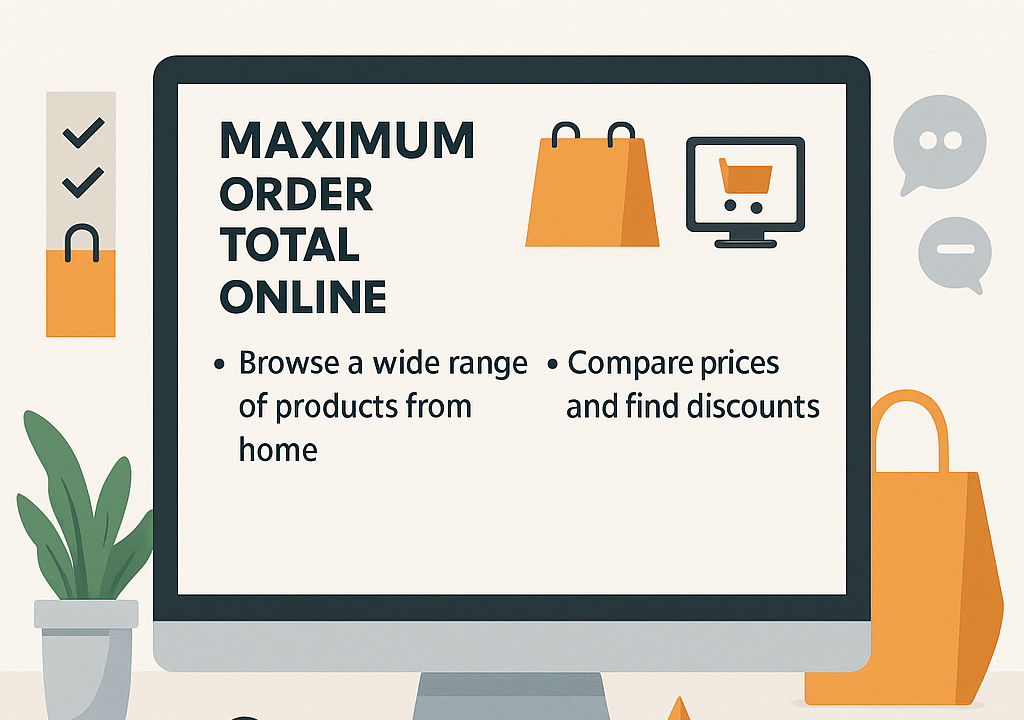 MAXIMUM ORDER TOTAL ONLINE

• Browse a wide range of products from home

• Compare prices and find discounts